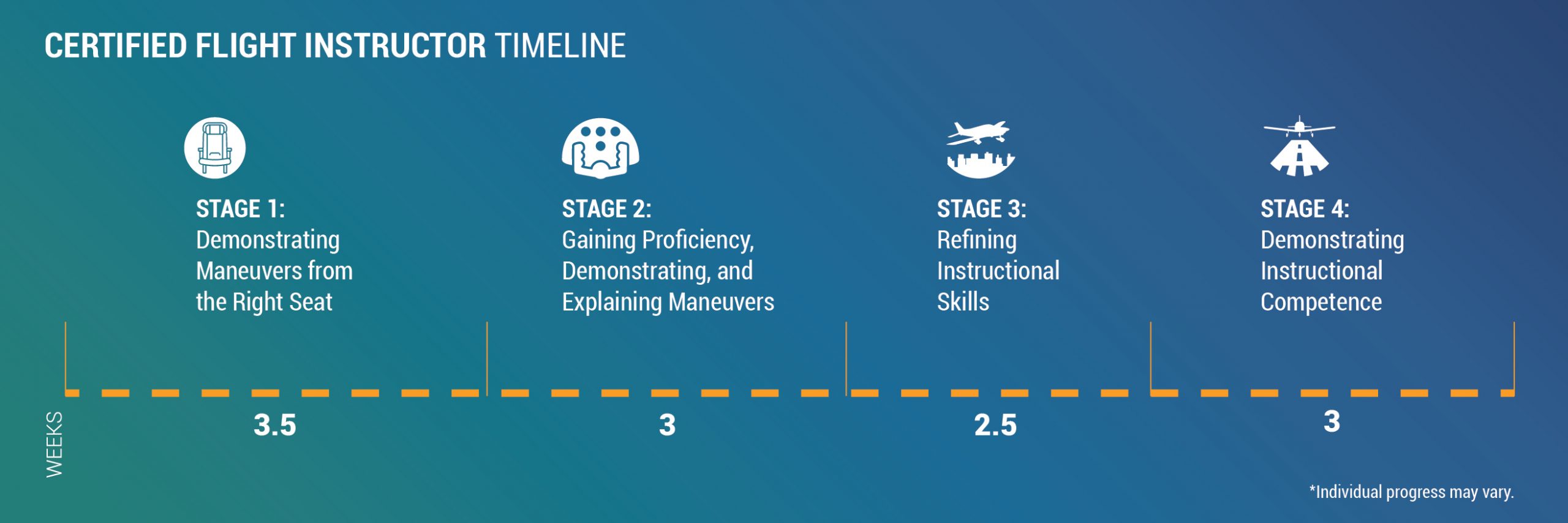 CERTIFIED FLIGHT INSTRUCTOR TIMELINE

STAGE 1:
Demonstrating Maneuvers from the Right Seat

STAGE 2:
Gaining Proficiency, Demonstrating, and Explaining Maneuvers

STAGE 3:
Refining Instructional Skills

STAGE 4:
Demonstrating Instructional Competence

WEEKS

3.5

3

2.5

3

*Individual progress may vary.